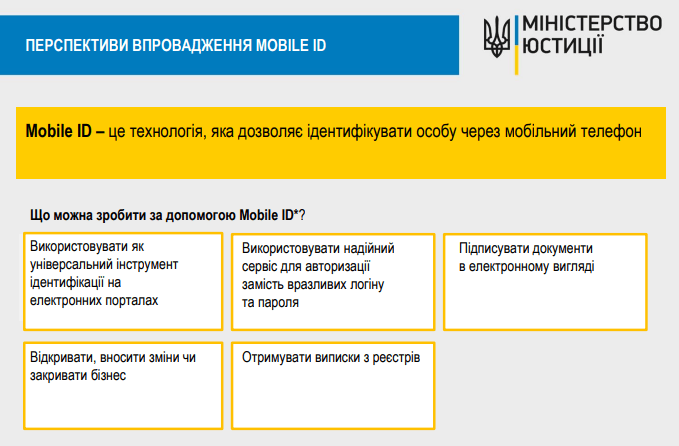 ПЕРСПЕКТИВИ ВПРОВАДЖЕННЯ MOBILE ID

МІНІСТЕРСТВО ЮСТИЦІЇ

Mobile ID – це технологія, яка дозволяє ідентифікувати особу через мобільний телефон

Що можна зробити за допомогою Mobile ID*?

Використовувати як універсальний інструмент ідентифікації на електронних порталах

Використовувати надійний сервіс для авторизації замість вразливих логіну та пароля

Підписувати документи в електронному вигляді

Відкривати, вносити зміни чи закривати бізнес

Отримувати виписки з реєстрів